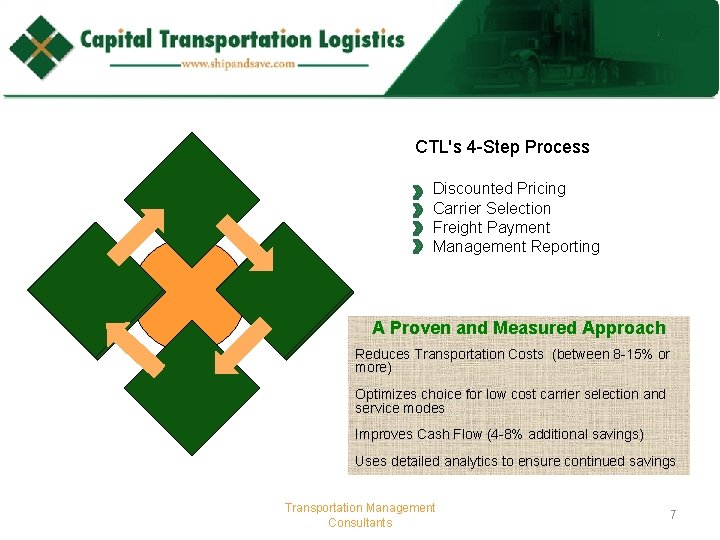 Capital Transportation Logistics
www.shipandsave.com

CTL's 4-Step Process

Discounted Pricing
Carrier Selection
Freight Payment
Management Reporting

A Proven and Measured Approach

Reduces Transportation Costs (between 8-15% or more)

Optimizes choice for low cost carrier selection and service modes

Improves Cash Flow (4-8% additional savings)

Uses detailed analytics to ensure continued savings

Transportation Management Consultants

7